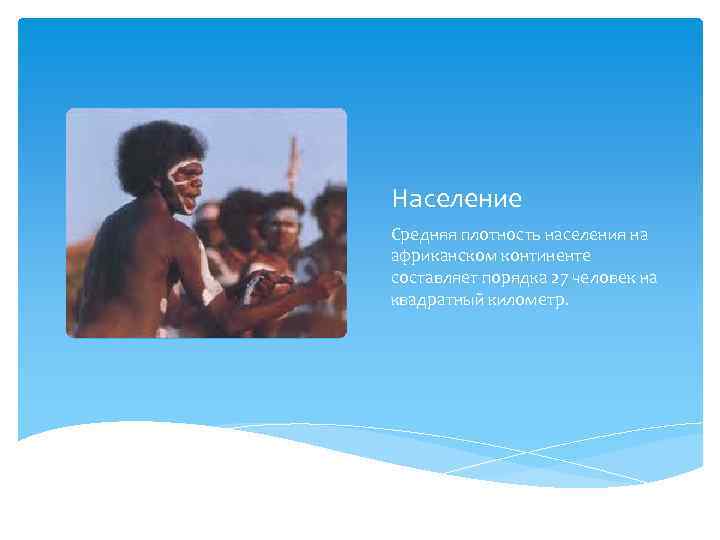 Население

Средняя плотность населения на африканском континенте составляет порядка 27 человек на квадратный километр.